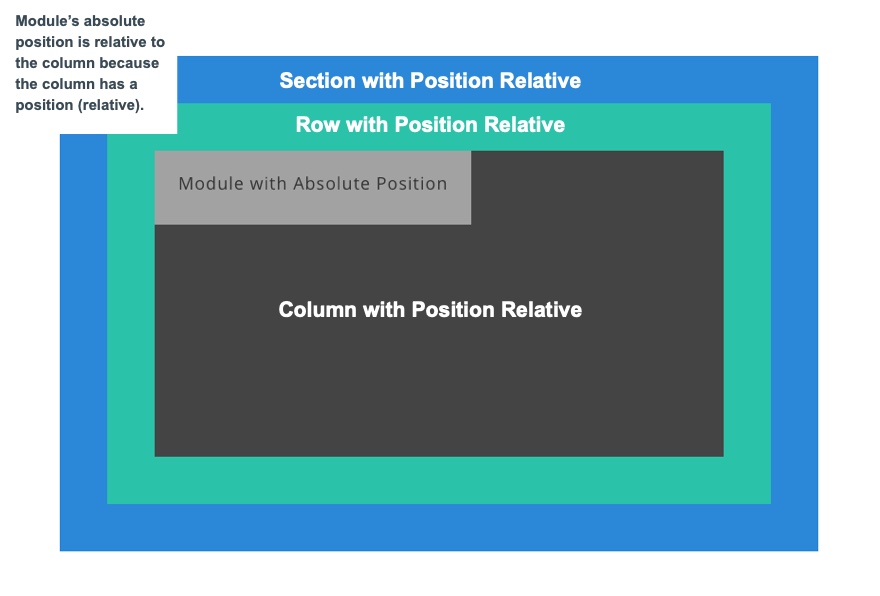 Module's absolute position is relative to the column because the column has a position (relative).

Section with Position Relative

Row with Position Relative

Module with Absolute Position

Column with Position Relative